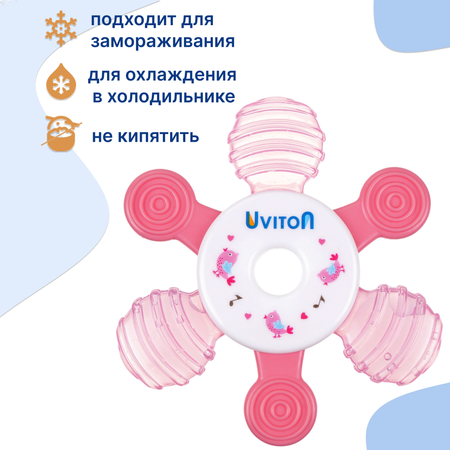 подходит для замораживания

для охлаждения в холодильнике

не кипятить

UVITON